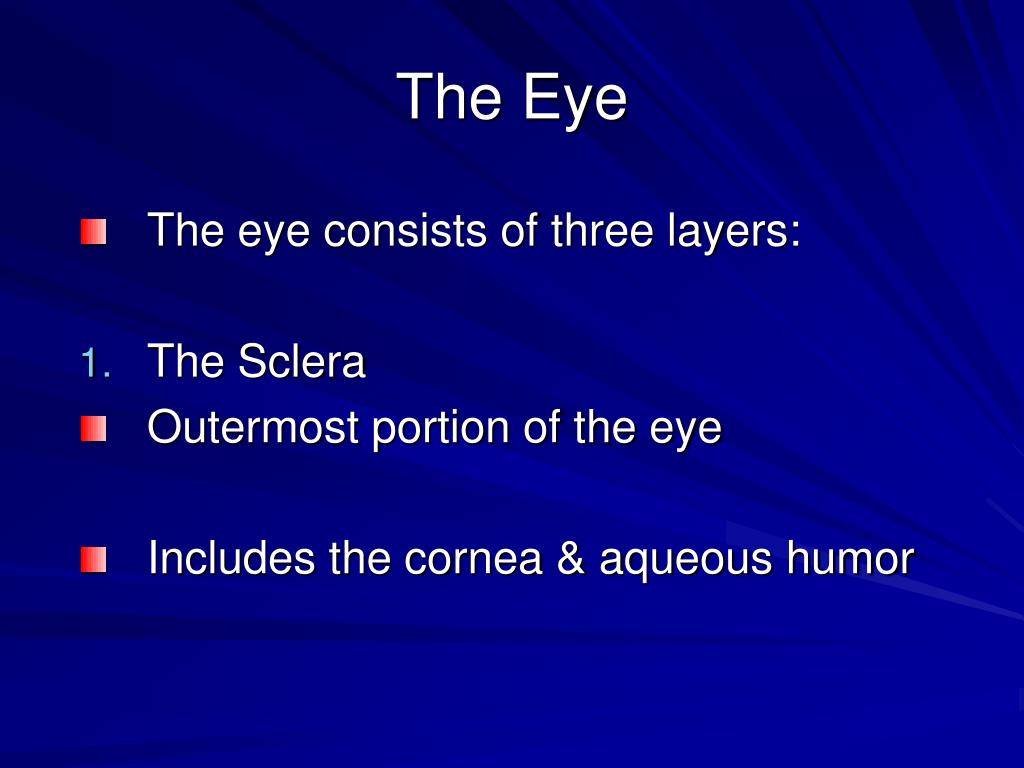 The Eye

The eye consists of three layers:

1. The Sclera

Outermost portion of the eye

Includes the cornea & aqueous humor